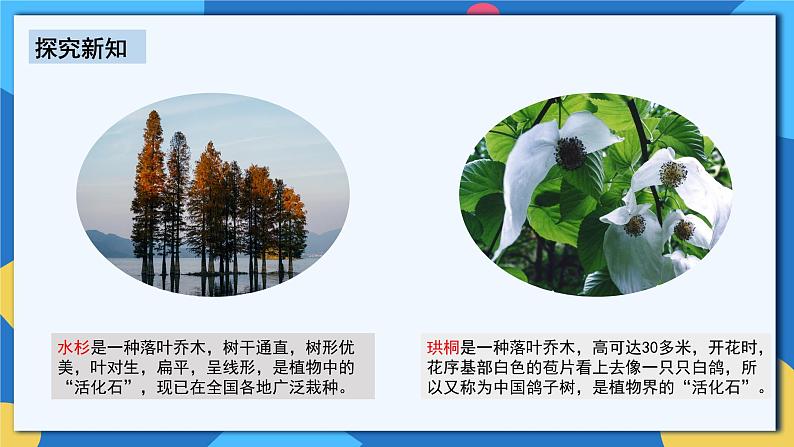 探究新知

水杉是一种落叶乔木，树干通直，树形优美，叶对生，扁平，呈线形，是植物中的“活化石”，现已在全国各地广泛栽种。

珙桐是一种落叶乔木，高可达30多米，开花时，花序基部白色的苞片看上去像一只只白鸽，所以又称为中国鸽子树，是植物界的“活化石”。